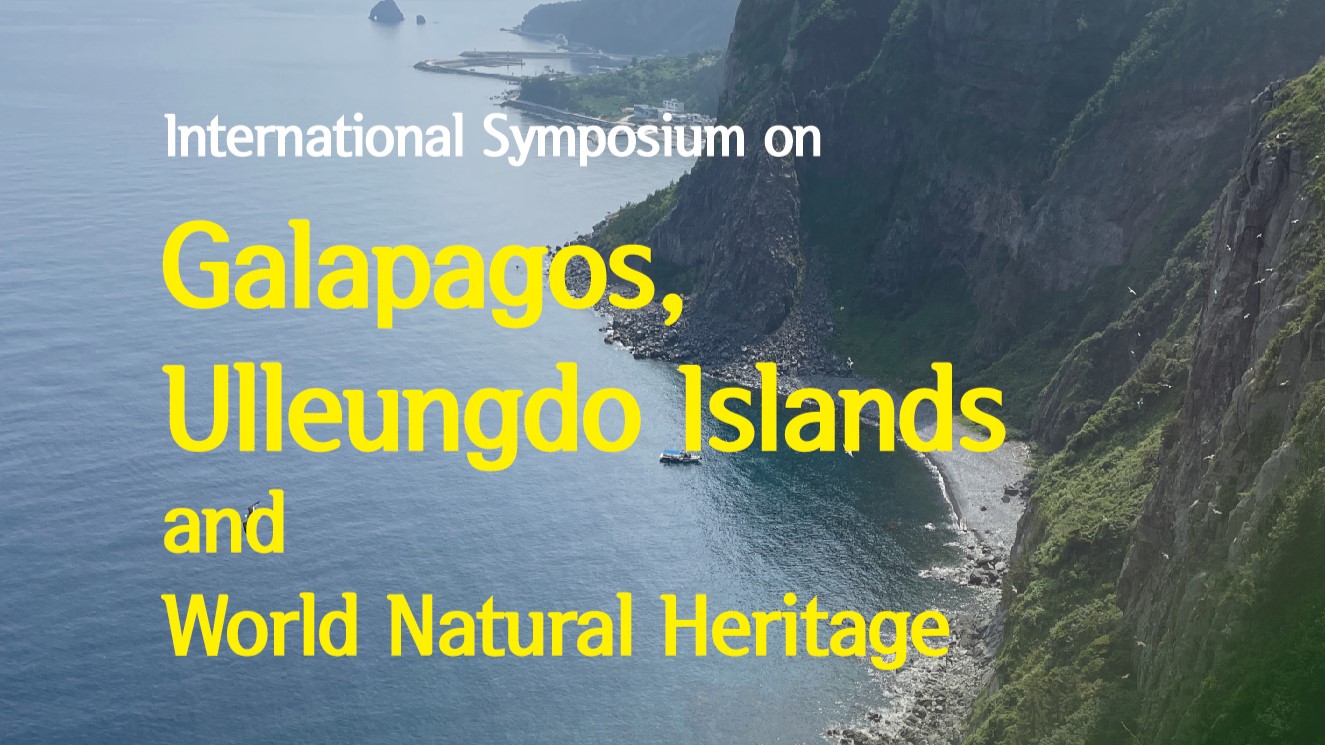 International Symposium on

Galapagos, Ulleungdo Islands and World Natural Heritage